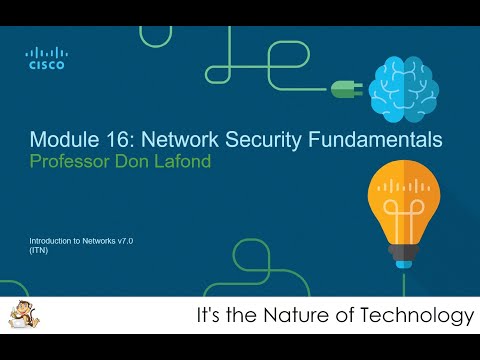 CISCO

Module 16: Network Security Fundamentals
Professor Don Lafond

Introduction to Networks v7.0
(ITN)

It's the Nature of Technology